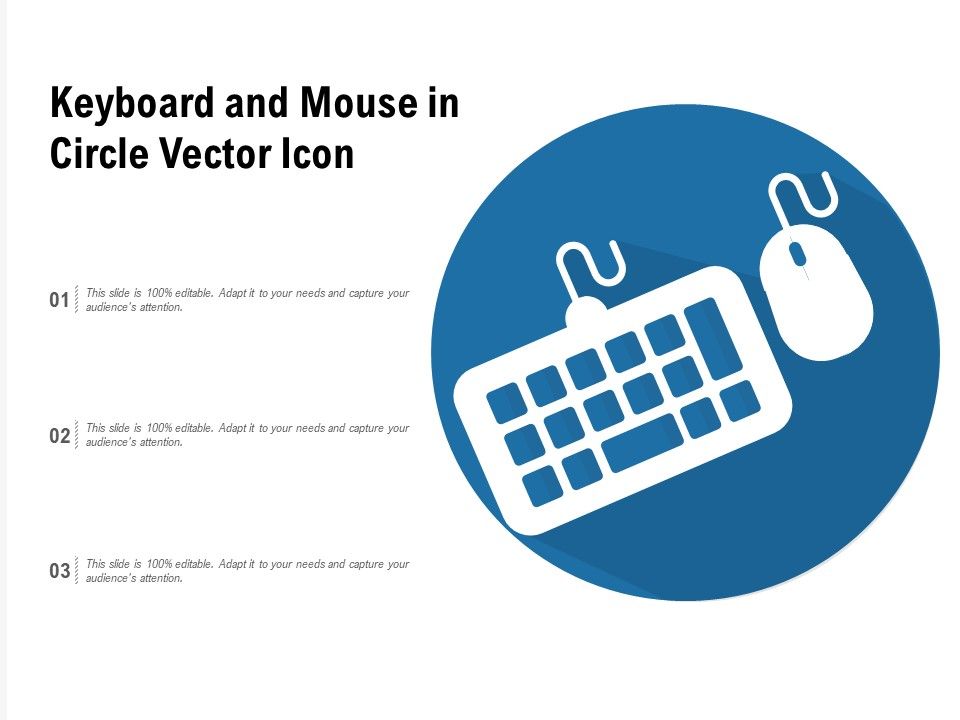 Keyboard and Mouse in Circle Vector Icon

01 This slide is 100% editable. Adapt it to your needs and capture your audience's attention.

02 This slide is 100% editable. Adapt it to your needs and capture your audience's attention.

03 This slide is 100% editable. Adapt it to your needs and capture your audience's attention.